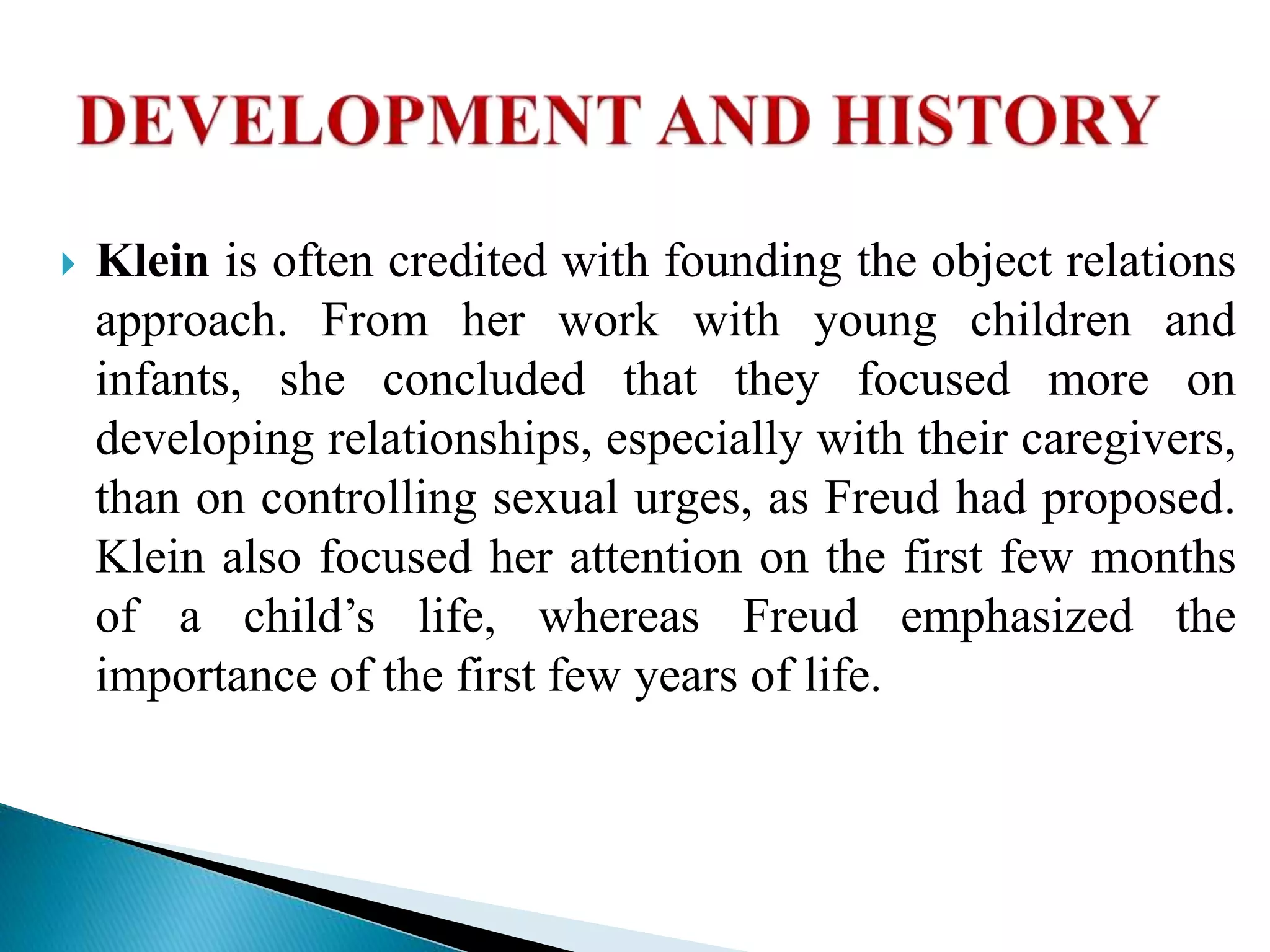 DEVELOPMENT AND HISTORY

Klein is often credited with founding the object relations approach. From her work with young children and infants, she concluded that they focused more on developing relationships, especially with their caregivers, than on controlling sexual urges, as Freud had proposed. Klein also focused her attention on the first few months of a child’s life, whereas Freud emphasized the importance of the first few years of life.